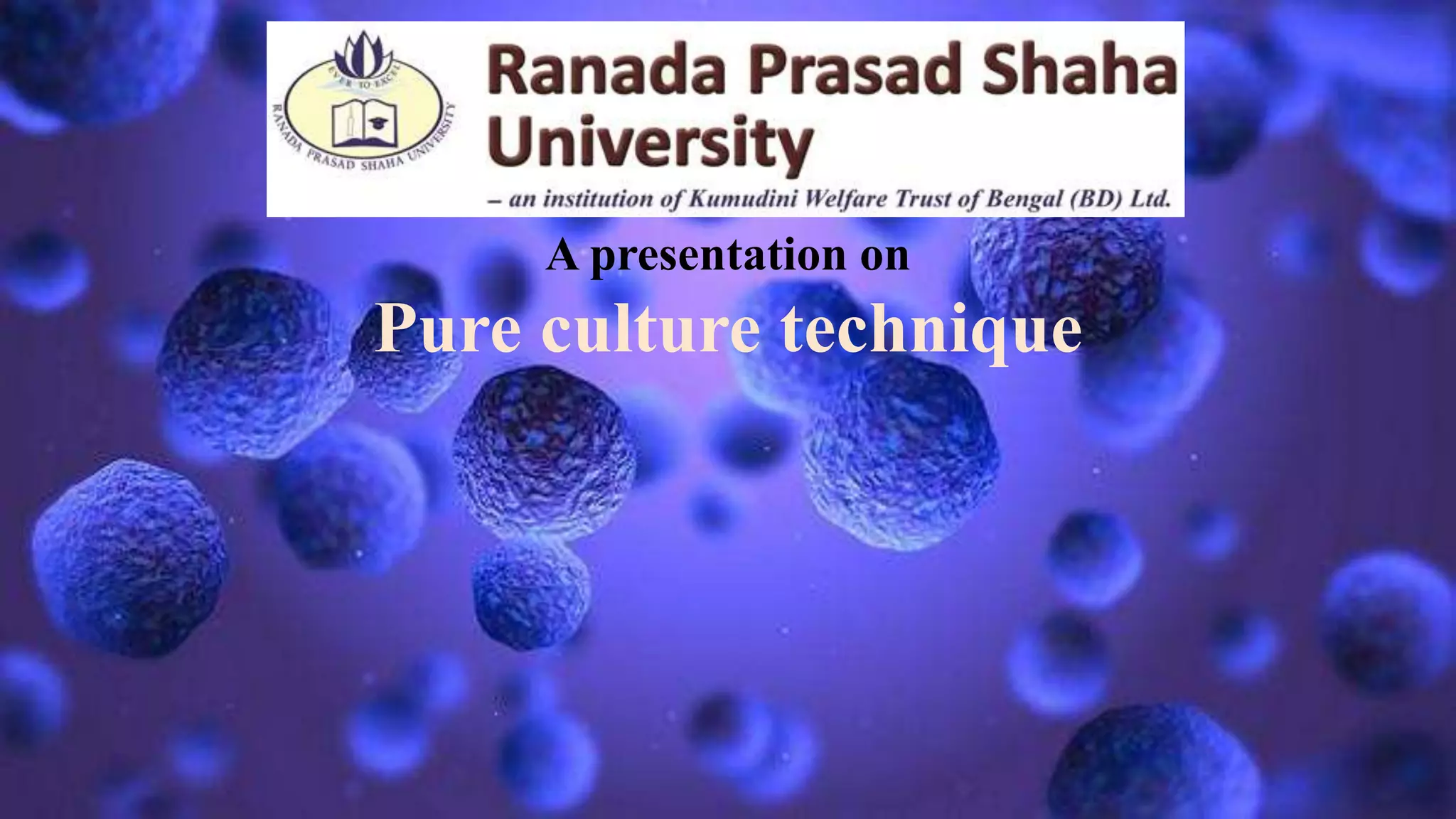 EVER TO EXCEL
RANADA PRASAD SHAHA UNIVERSITY

Ranada Prasad Shaha University

– an institution of Kumudini Welfare Trust of Bengal (BD) Ltd.

A presentation on

Pure culture technique